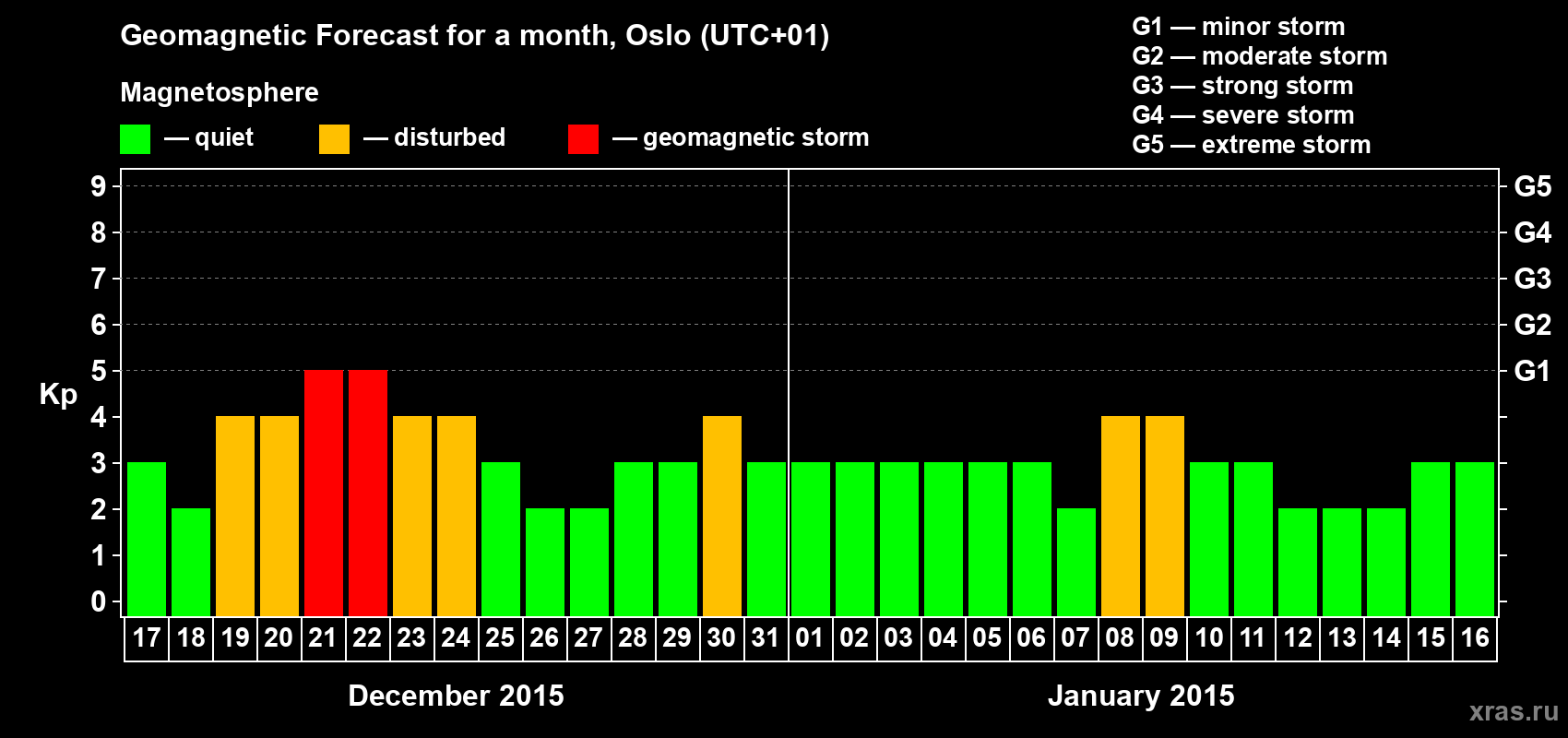 Geomagnetic Forecast for a month, Oslo (UTC+01)

Magnetosphere

— quiet — disturbed — geomagnetic storm

G1 — minor storm
G2 — moderate storm
G3 — strong storm
G4 — severe storm
G5 — extreme storm

Kp

9
8
7
6
5
4
3
2
1
0

G5
G4
G3
G2
G1

17 18 19 20 21 22 23 24 25 26 27 28 29 30 31 01 02 03 04 05 06 07 08 09 10 11 12 13 14 15 16

December 2015

January 2015

xras.ru